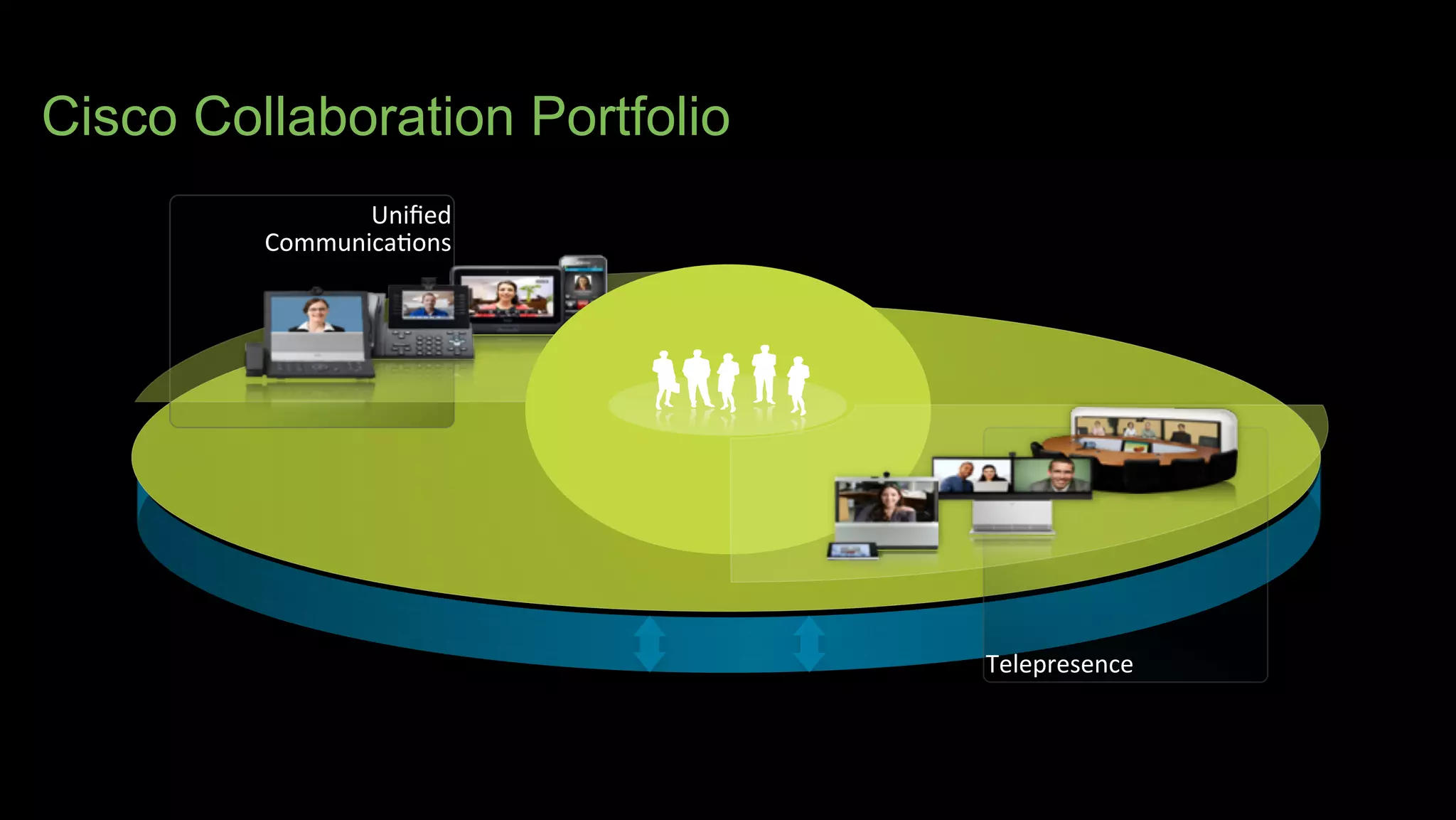 Cisco Collaboration Portfolio

Unified Communications

Telepresence